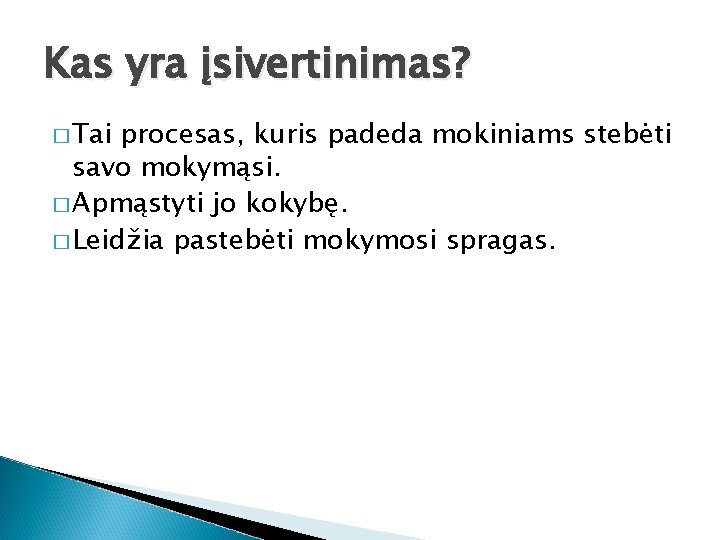 Kas yra įsivertinimas?

□ Tai procesas, kuris padeda mokiniams stebėti savo mokymąsi.

□ Apmąstyti jo kokybę.

□ Leidžia pastebėti mokymosi spragas.